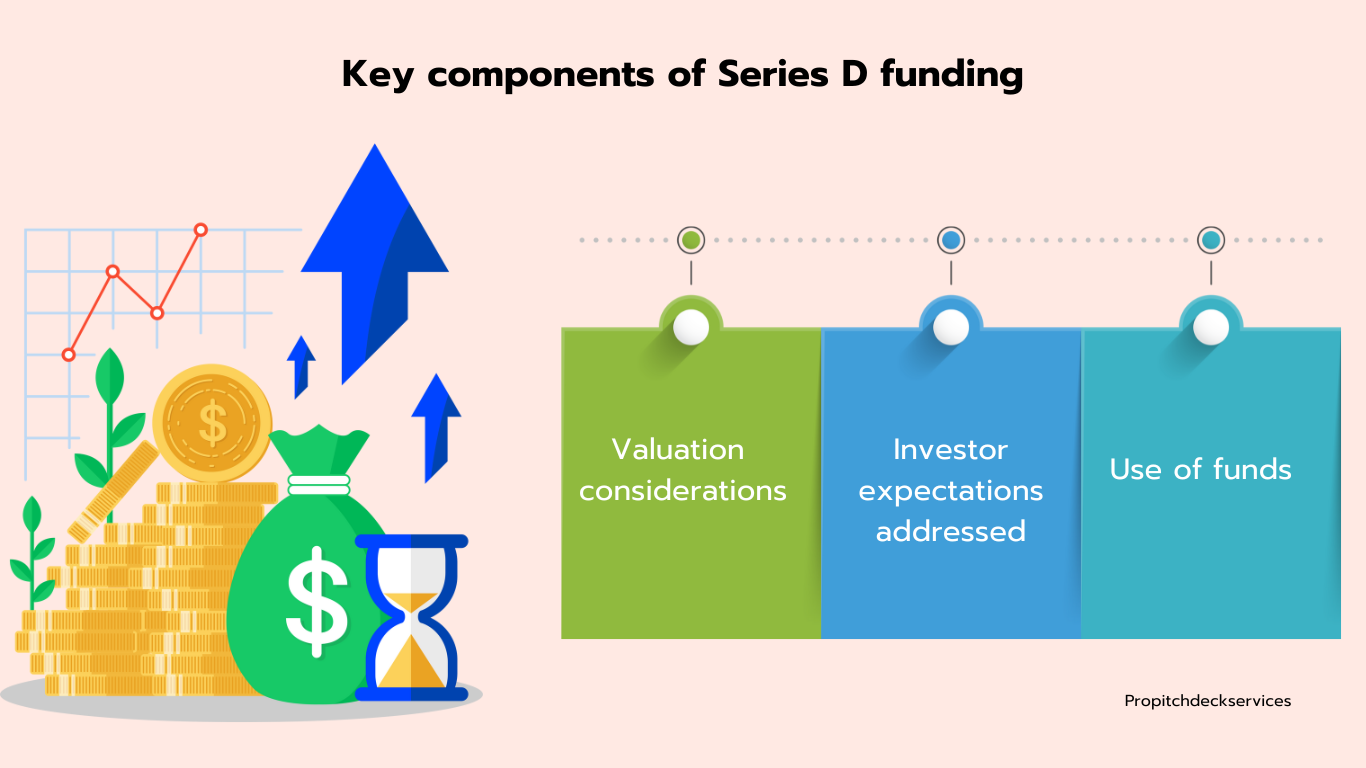 Key components of Series D funding

$

$

Valuation considerations

Investor expectations addressed

Use of funds

Propitchdeckservices